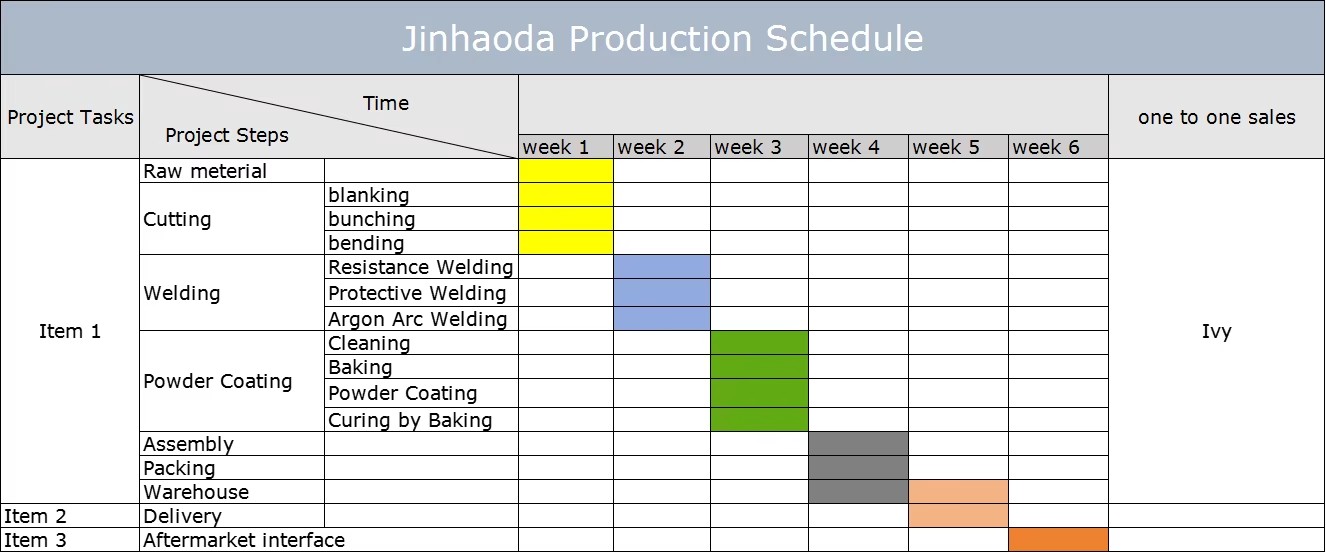 Jinhaoda Production Schedule

| Project Tasks | Time / Project Steps | | week 1 | week 2 | week 3 | week 4 | week 5 | week 6 | one to one sales |
|---|---|---|---|---|---|---|---|---|---|
| Item 1 | Raw meterial | | | | | | | | Ivy |
| | Cutting | blanking | | | | | | | |
| | | bunching | | | | | | | |
| | | bending | | | | | | | |
| | Welding | Resistance Welding | | | | | | | |
| | | Protective Welding | | | | | | | |
| | | Argon Arc Welding | | | | | | | |
| | Powder Coating | Cleaning | | | | | | | |
| | | Baking | | | | | | | |
| | | Powder Coating | | | | | | | |
| | | Curing by Baking | | | | | | | |
| | Assembly | | | | | | | | |
| | Packing | | | | | | | | |
| | Warehouse | | | | | | | | |
| Item 2 | Delivery | | | | | | | | |
| Item 3 | Aftermarket interface | | | | | | | | |